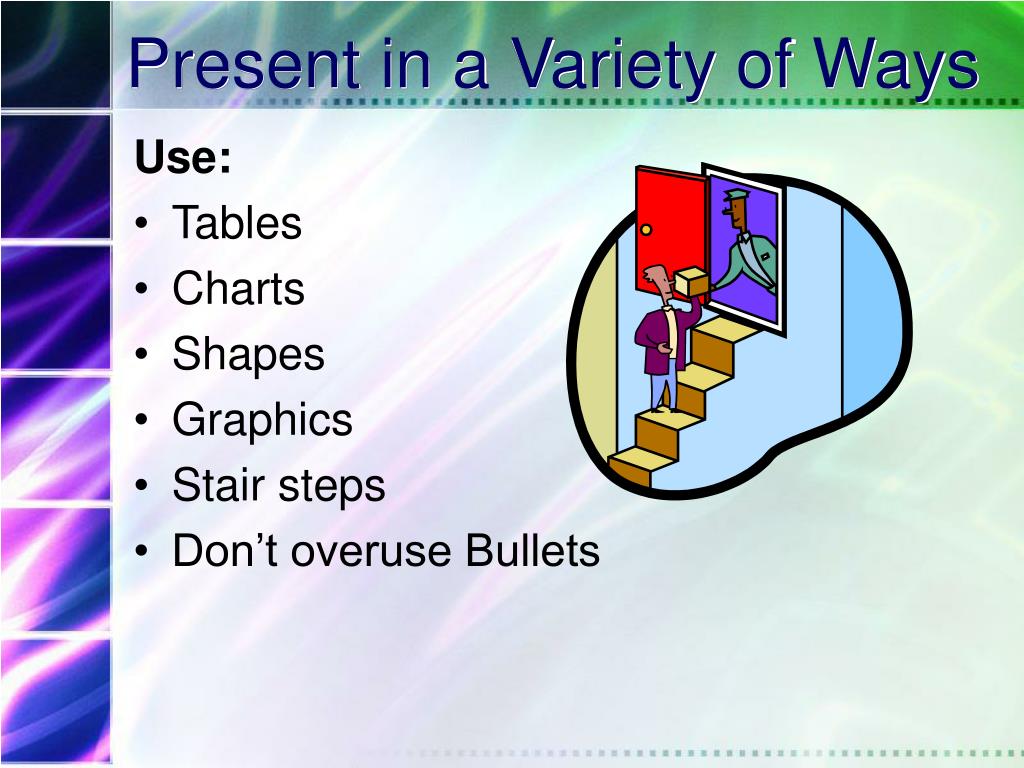 Present in a Variety of Ways

Use:
• Tables
• Charts
• Shapes
• Graphics
• Stair steps
• Don’t overuse Bullets